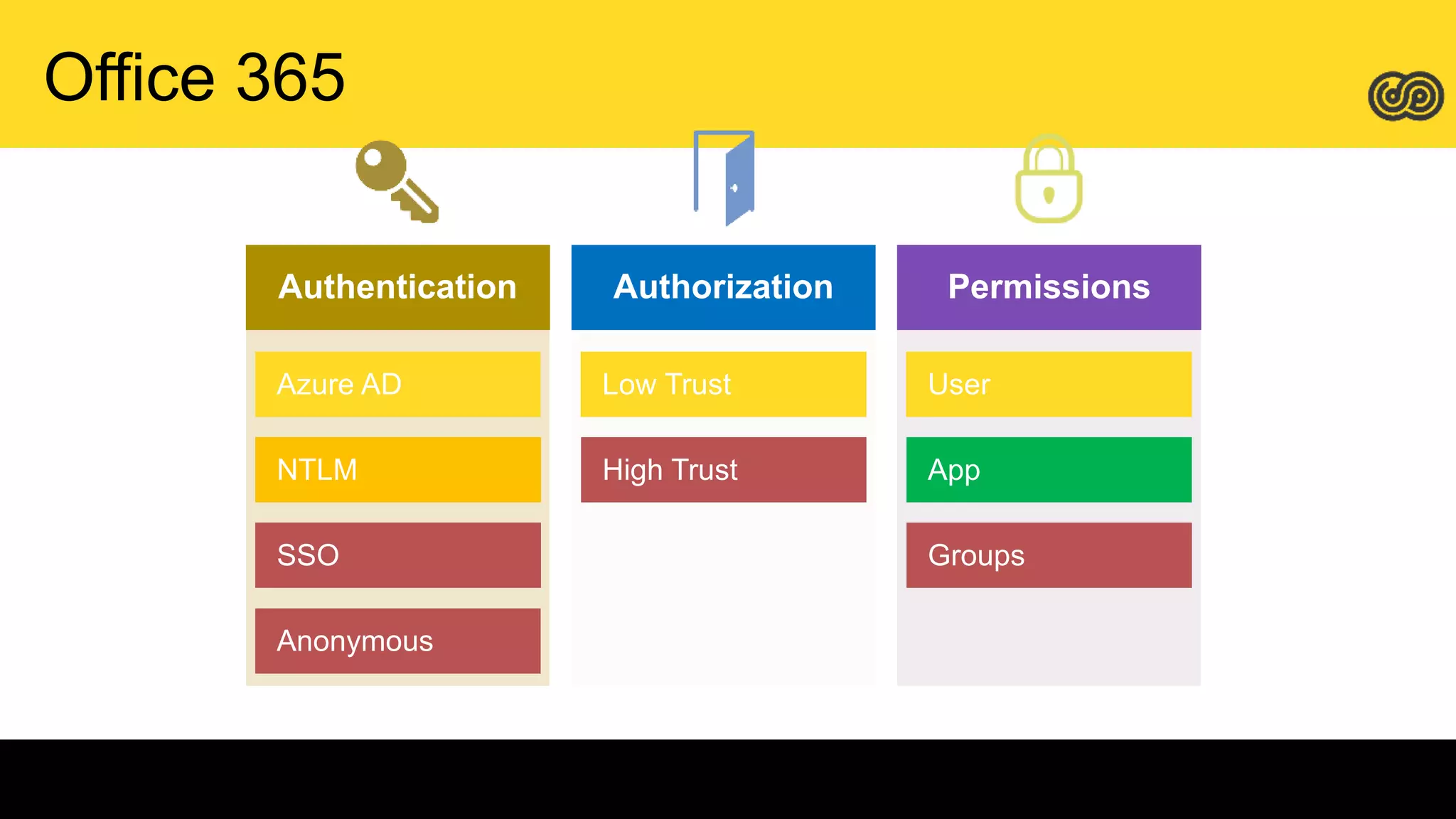 Office 365

Authentication

Azure AD

NTLM

SSO

Anonymous

Authorization

Low Trust

High Trust

Permissions

User

App

Groups